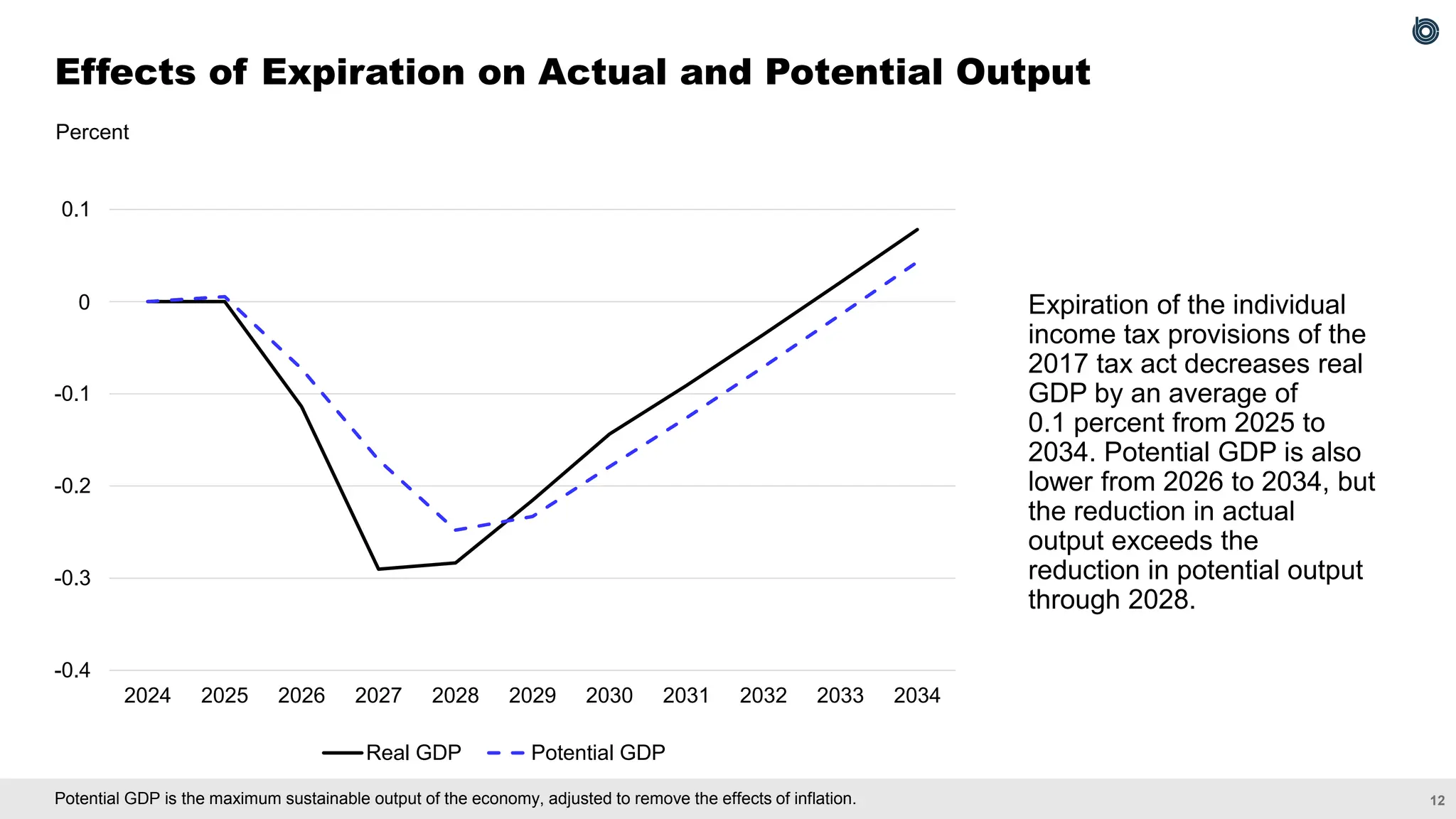 Effects of Expiration on Actual and Potential Output

Percent

0.1
0
-0.1
-0.2
-0.3
-0.4

2024 2025 2026 2027 2028 2029 2030 2031 2032 2033 2034

Real GDP
Potential GDP

Expiration of the individual income tax provisions of the 2017 tax act decreases real GDP by an average of 0.1 percent from 2025 to 2034. Potential GDP is also lower from 2026 to 2034, but the reduction in actual output exceeds the reduction in potential output through 2028.

Potential GDP is the maximum sustainable output of the economy, adjusted to remove the effects of inflation.

12